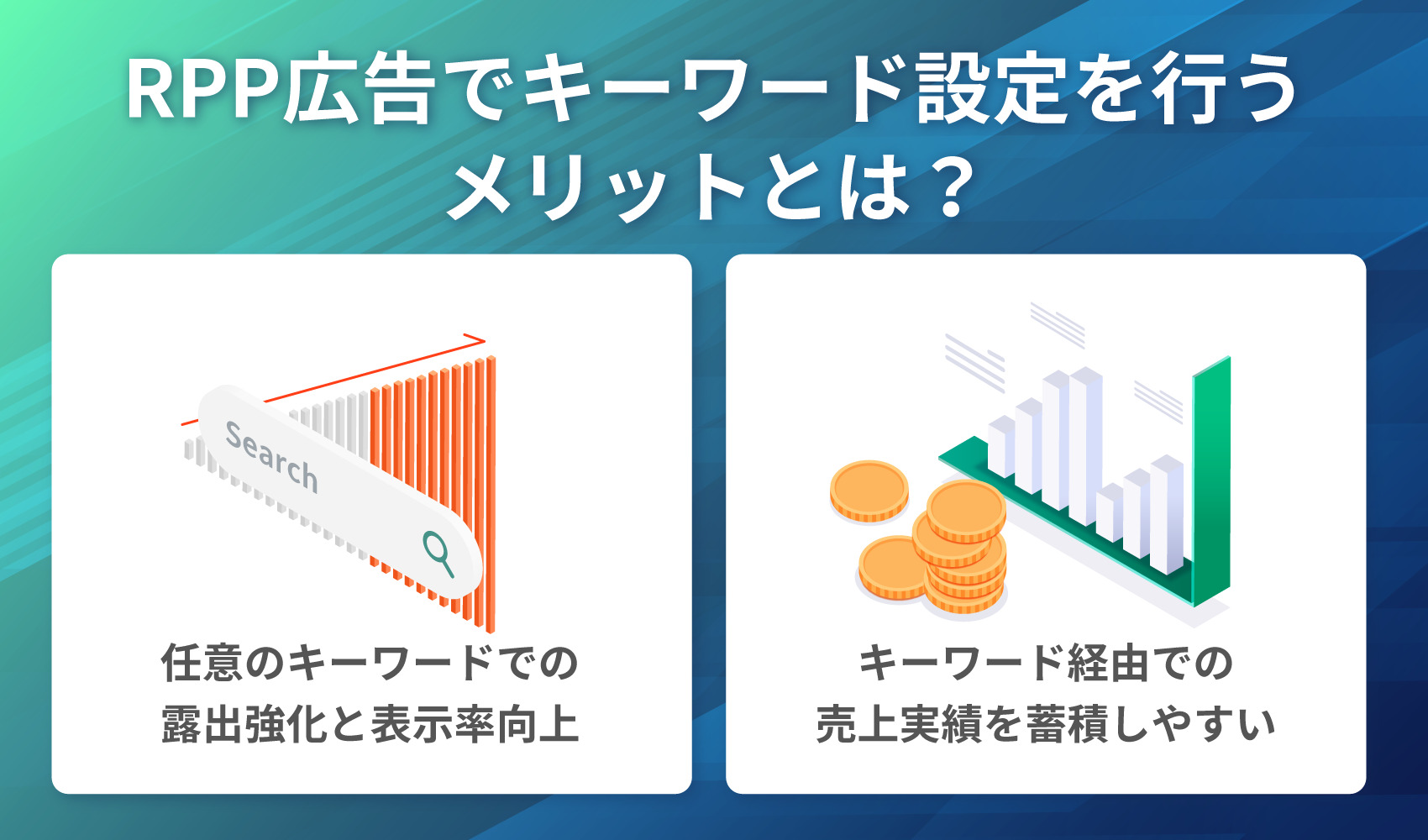 RPP広告でキーワード設定を行うメリットとは？

Search

任意のキーワードでの露出強化と表示率向上

キーワード経由での売上実績を蓄積しやすい